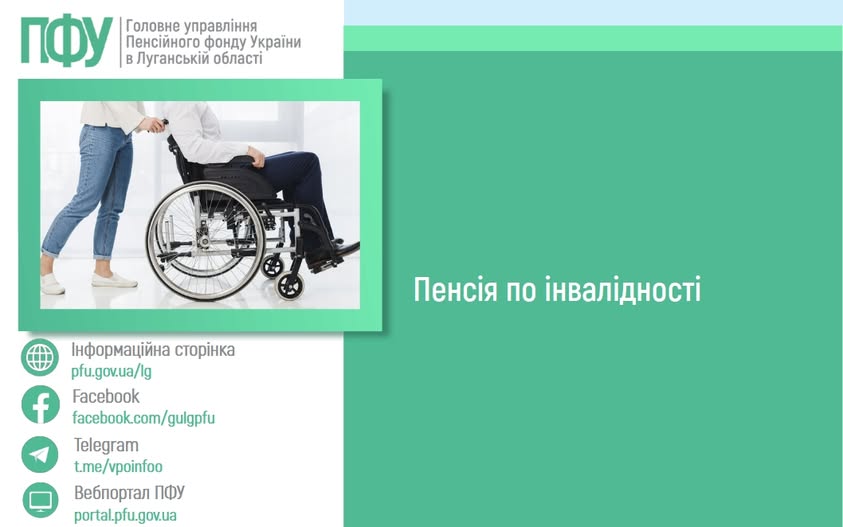 ПФУ
Головне управління Пенсійного фонду України в Луганській області

Пенсія по інвалідності

Інформаційна сторінка
pfu.gov.ua/lg

Facebook
facebook.com/gulgpfu

Telegram
t.me/vpoinfoo

Вебпортал ПФУ
portal.pfu.gov.ua